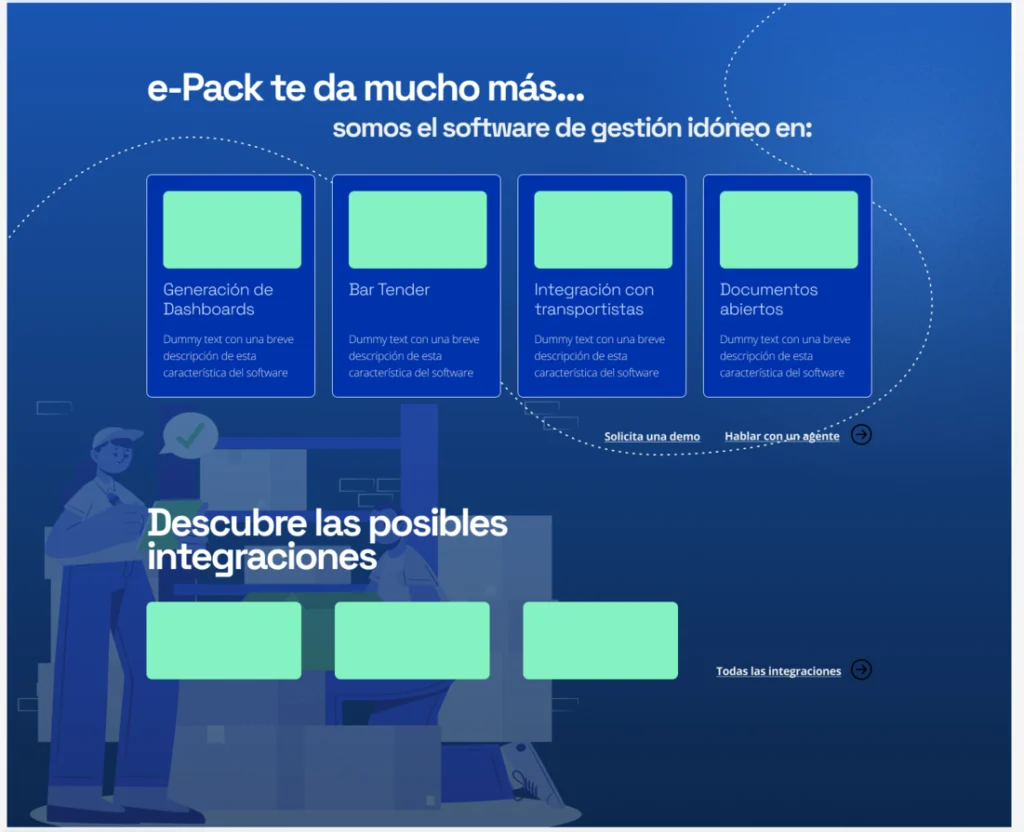 e-Pack te da mucho más...
somos el software de gestión idóneo en:

Generación de Dashboards
Dummy text con una breve descripción de esta característica del software

Bar Tender
Dummy text con una breve descripción de esta característica del software

Integración con transportistas
Dummy text con una breve descripción de esta característica del software

Documentos abiertos
Dummy text con una breve descripción de esta característica del software

Solicita una demo
Hablar con un agente

Descubre las posibles integraciones

Todas las integraciones